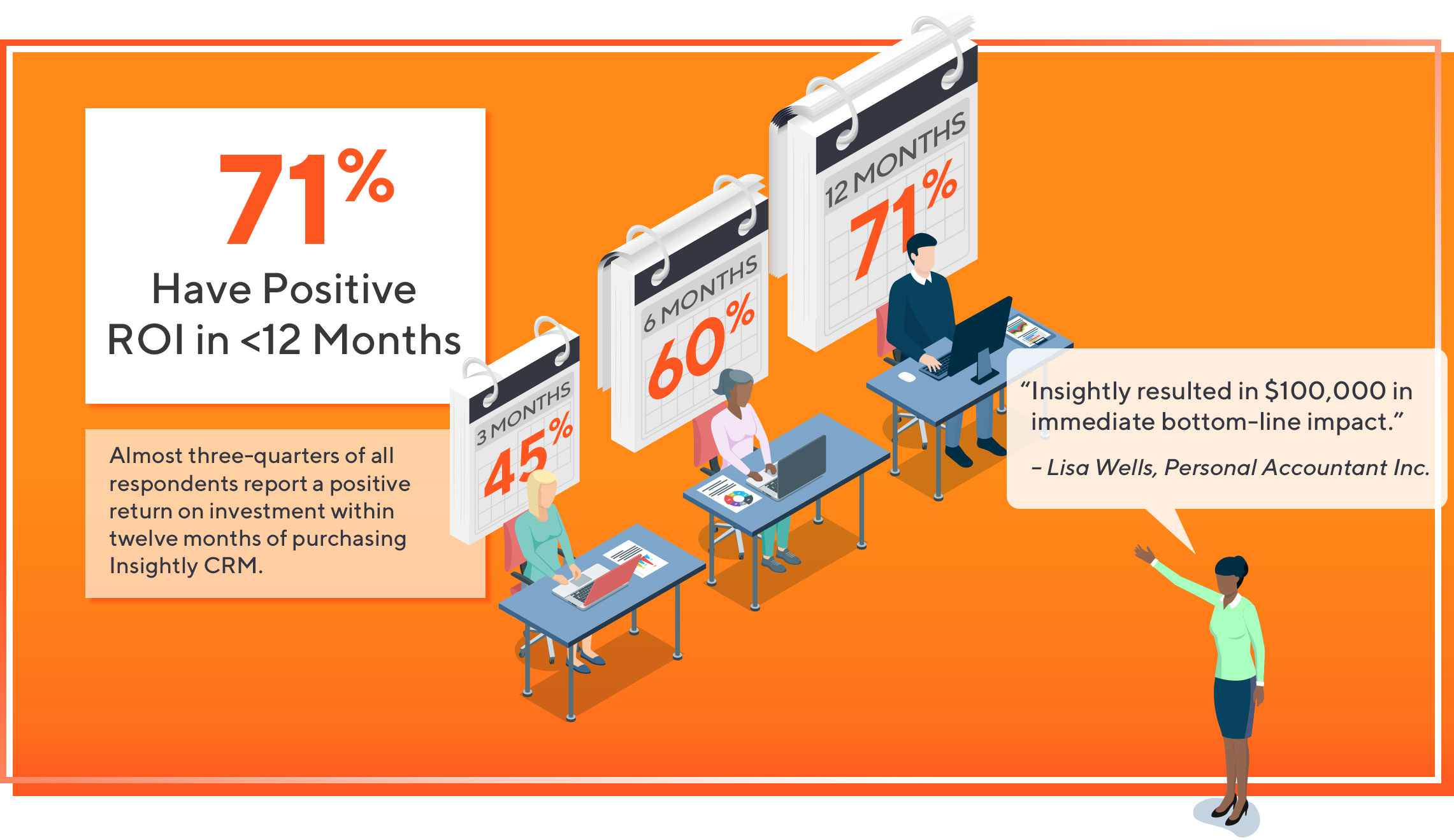 71%

Have Positive ROI in <12 Months

Almost three-quarters of all respondents report a positive return on investment within twelve months of purchasing Insightly CRM.

3 MONTHS
45%

6 MONTHS
60%

12 MONTHS
71%

"Insightly resulted in $100,000 in immediate bottom-line impact."

– Lisa Wells, Personal Accountant Inc.